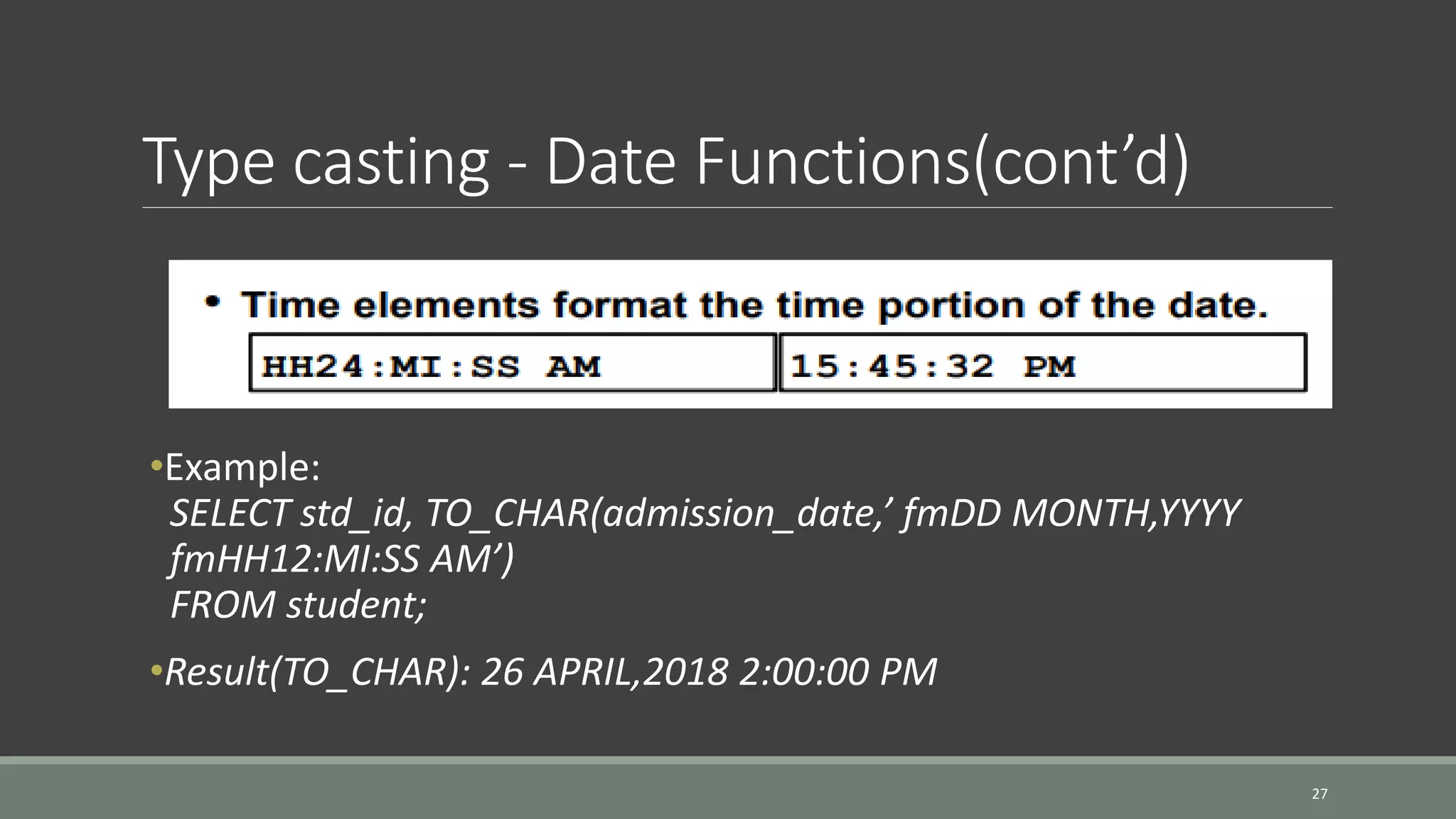 Type casting - Date Functions(cont’d)

• Time elements format the time portion of the date.

| HH24:MI:SS AM | 15:45:32 PM |
|---|---|

•Example:
SELECT std_id, TO_CHAR(admission_date,’ fmDD MONTH,YYYY fmHH12:MI:SS AM’)
FROM student;

•Result(TO_CHAR): 26 APRIL,2018 2:00:00 PM

27